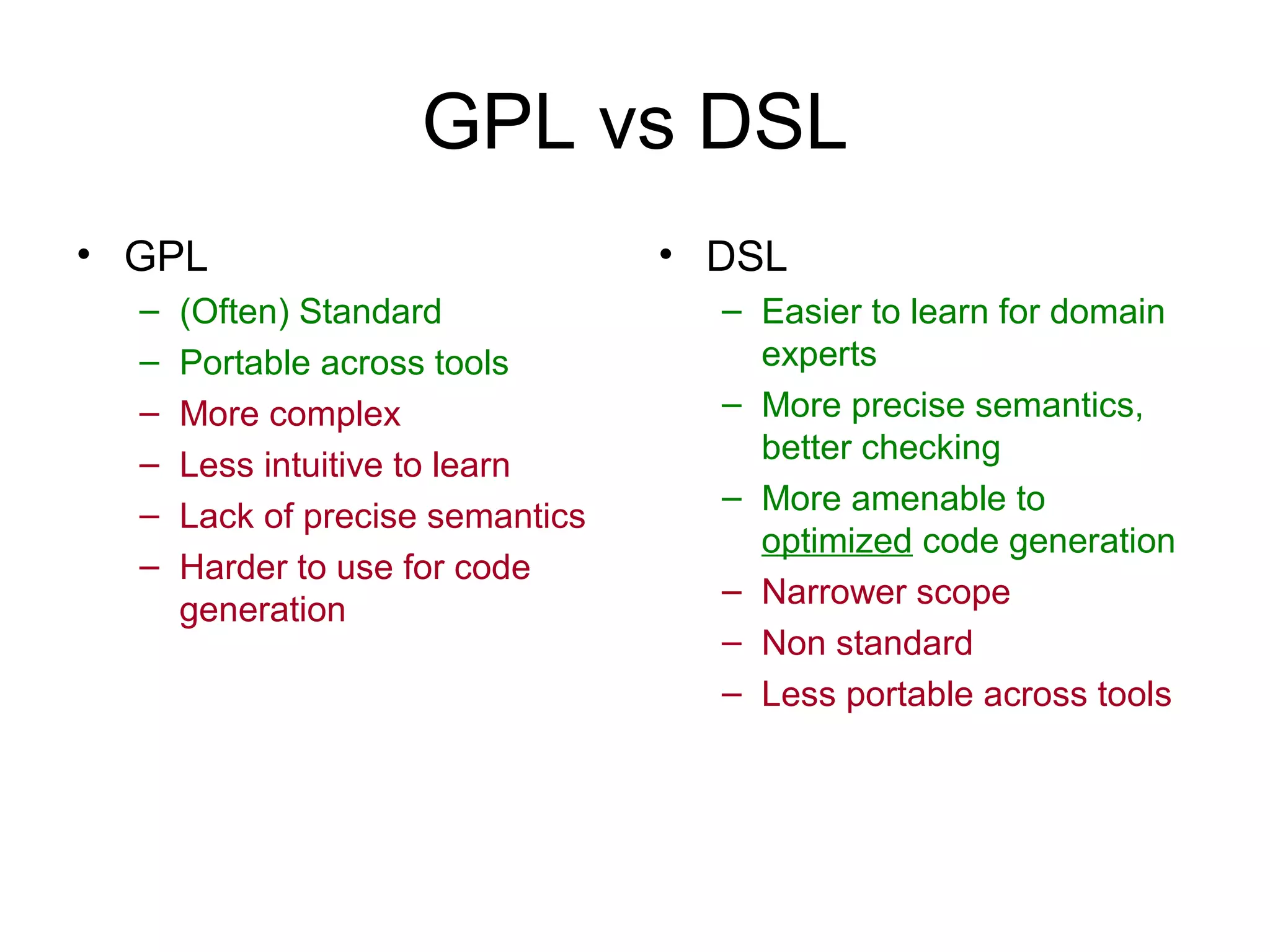 GPL vs DSL

• GPL
– (Often) Standard
– Portable across tools
– More complex
– Less intuitive to learn
– Lack of precise semantics
– Harder to use for code generation

• DSL
– Easier to learn for domain experts
– More precise semantics, better checking
– More amenable to optimized code generation
– Narrower scope
– Non standard
– Less portable across tools